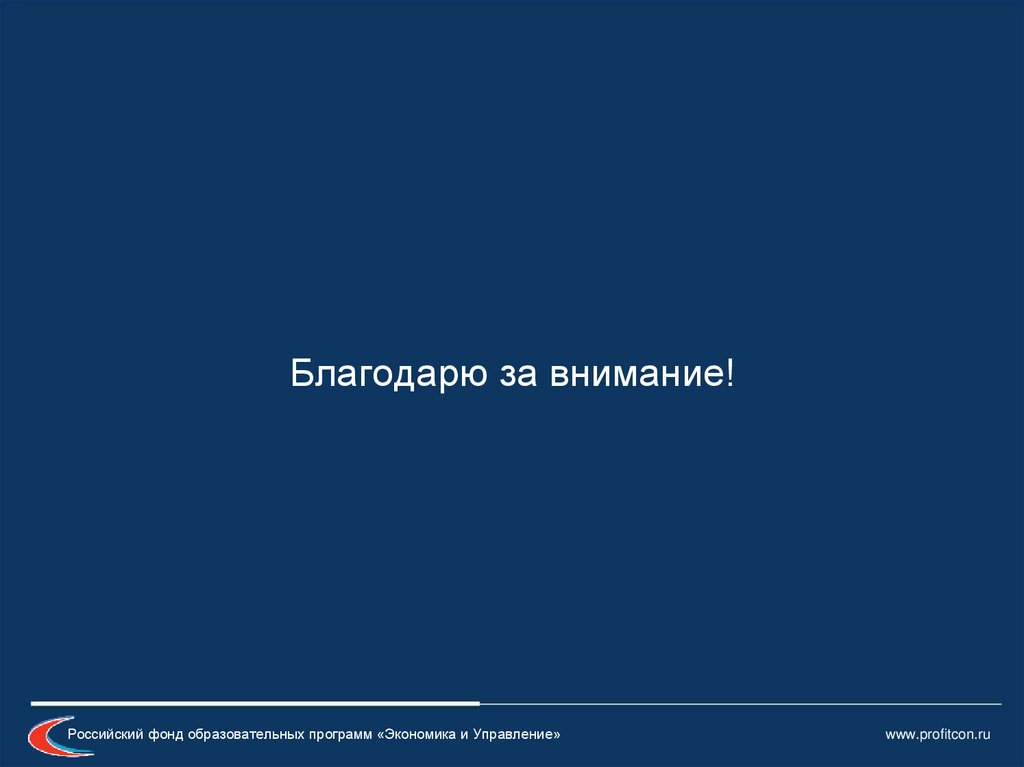 Благодарю за внимание!

Российский фонд образовательных программ «Экономика и Управление»

www.profitcon.ru